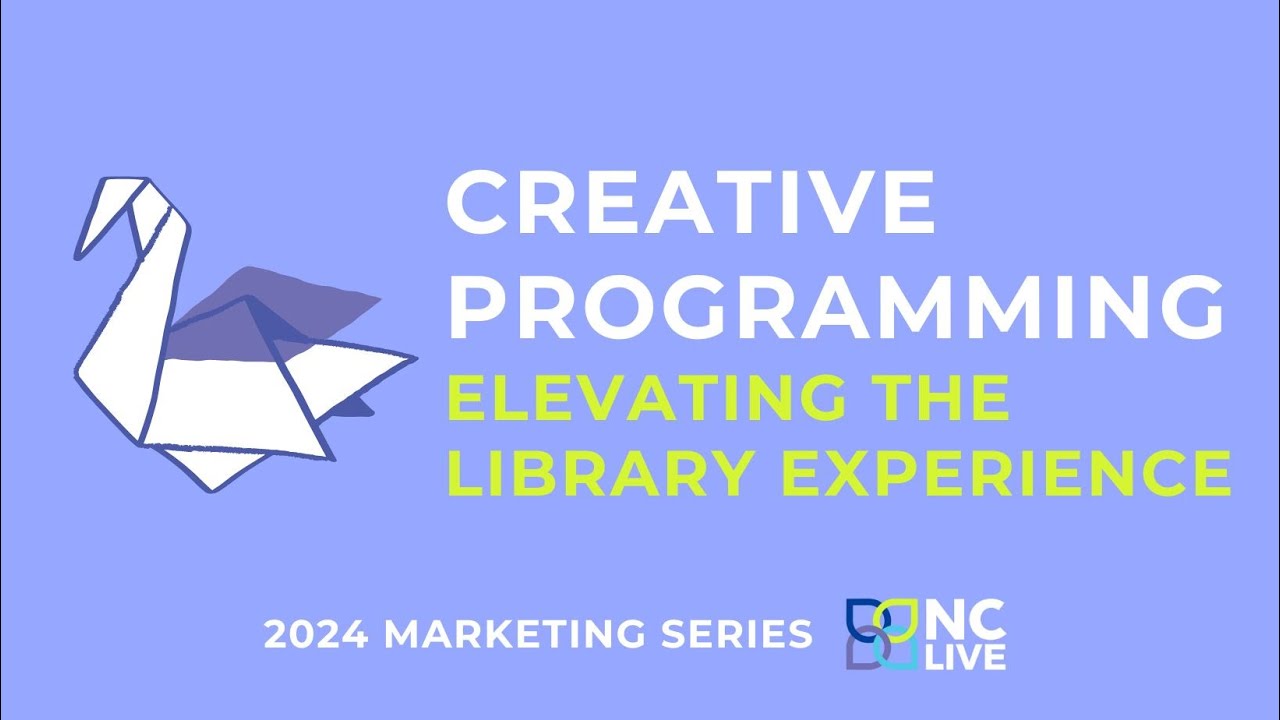 CREATIVE PROGRAMMING
ELEVATING THE LIBRARY EXPERIENCE

2024 MARKETING SERIES NC LIVE